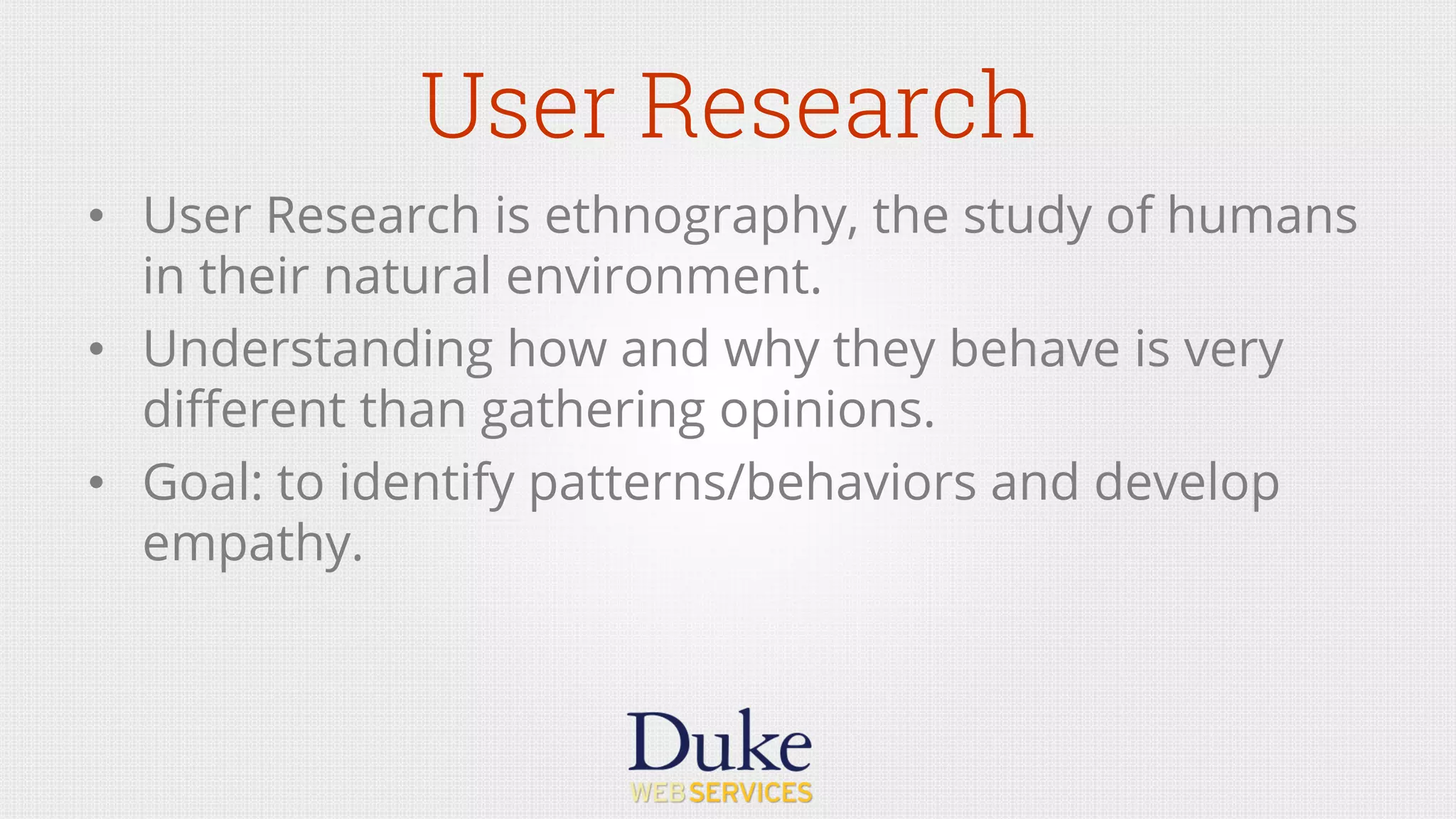 User Research

• User Research is ethnography, the study of humans in their natural environment.
• Understanding how and why they behave is very different than gathering opinions.
• Goal: to identify patterns/behaviors and develop empathy.

Duke
WEB SERVICES